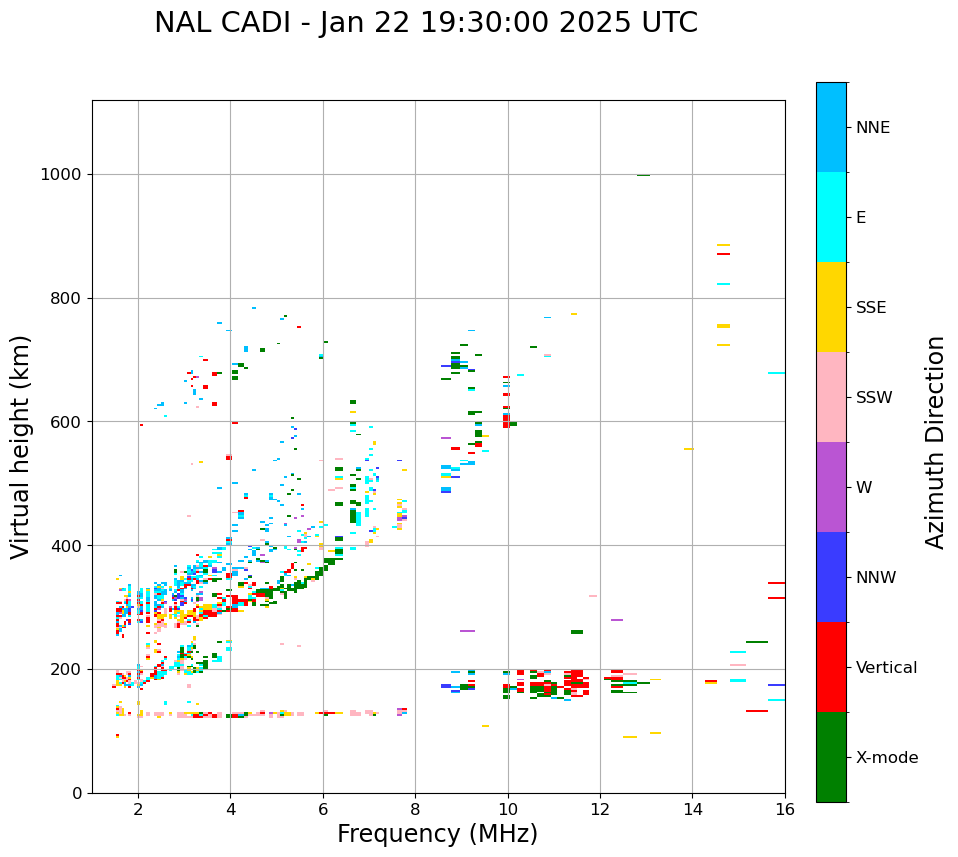 NAL CADI - Jan 22 19:30:00 2025 UTC

Virtual height (km)

1000
800
600
400
200
0

2
4
6
8
10
12
14
16

Frequency (MHz)

NNE
E
SSE
SSW
W
NNW
Vertical
X-mode

Azimuth Direction